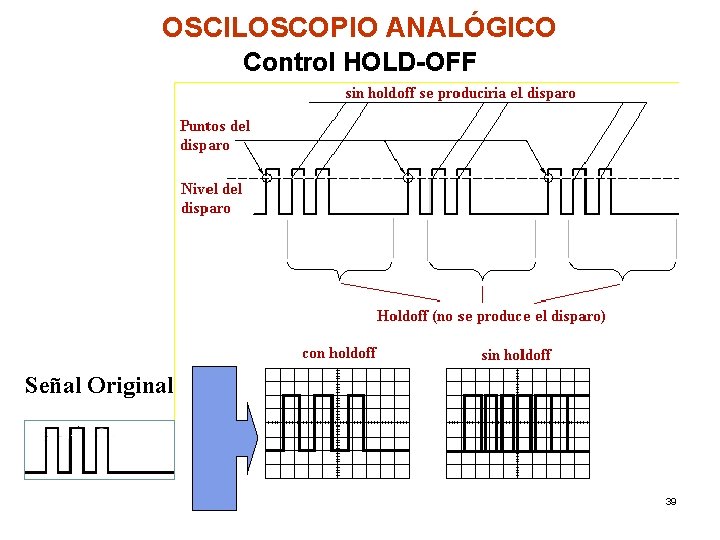 OSCILOSCOPIO ANALÓGICO

Control HOLD-OFF

sin holdoff se produciria el disparo

Puntos del disparo

Nivel del disparo

Holdoff (no se produce el disparo)

con holdoff

sin holdoff

Señal Original

39